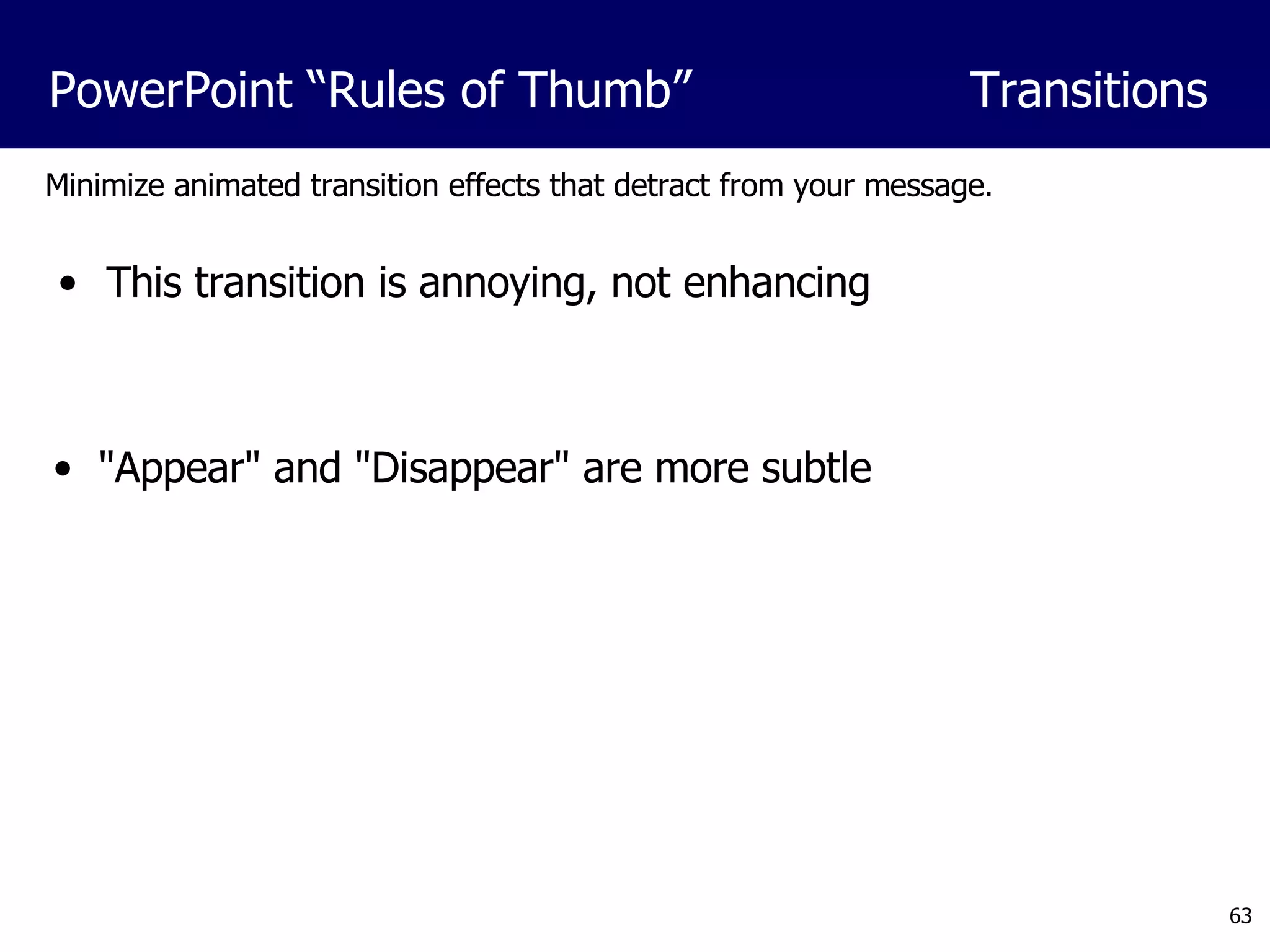 PowerPoint “Rules of Thumb”

Transitions

Minimize animated transition effects that detract from your message.

• This transition is annoying, not enhancing

• "Appear" and "Disappear" are more subtle

63